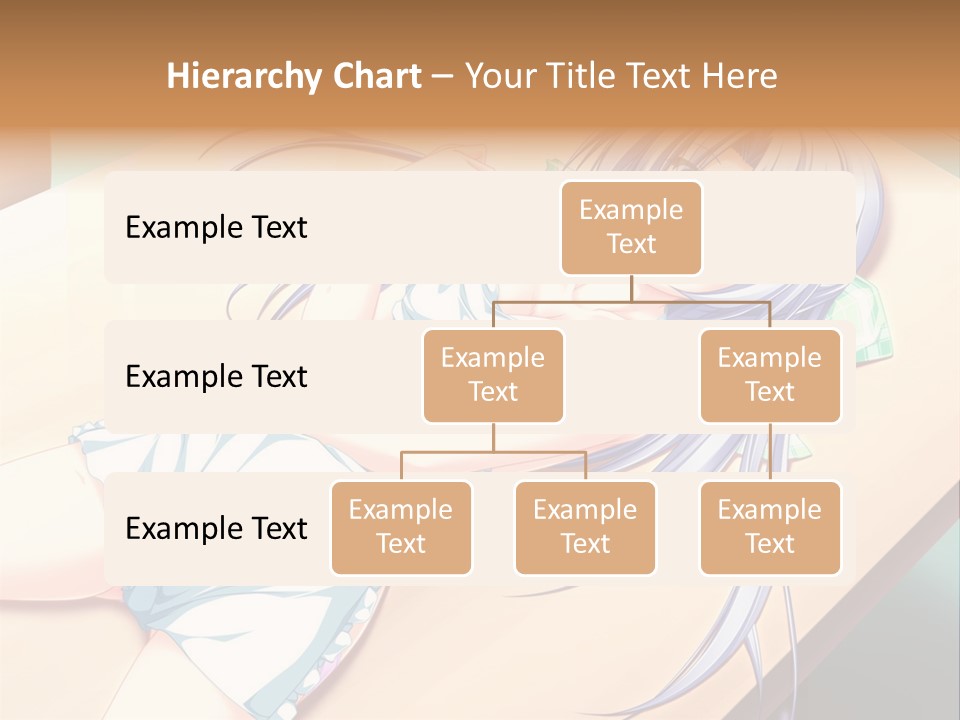 Hierarchy Chart – Your Title Text Here

Example Text

Example Text

Example Text

Example Text

Example Text

Example Text

Example Text

Example Text

Example Text